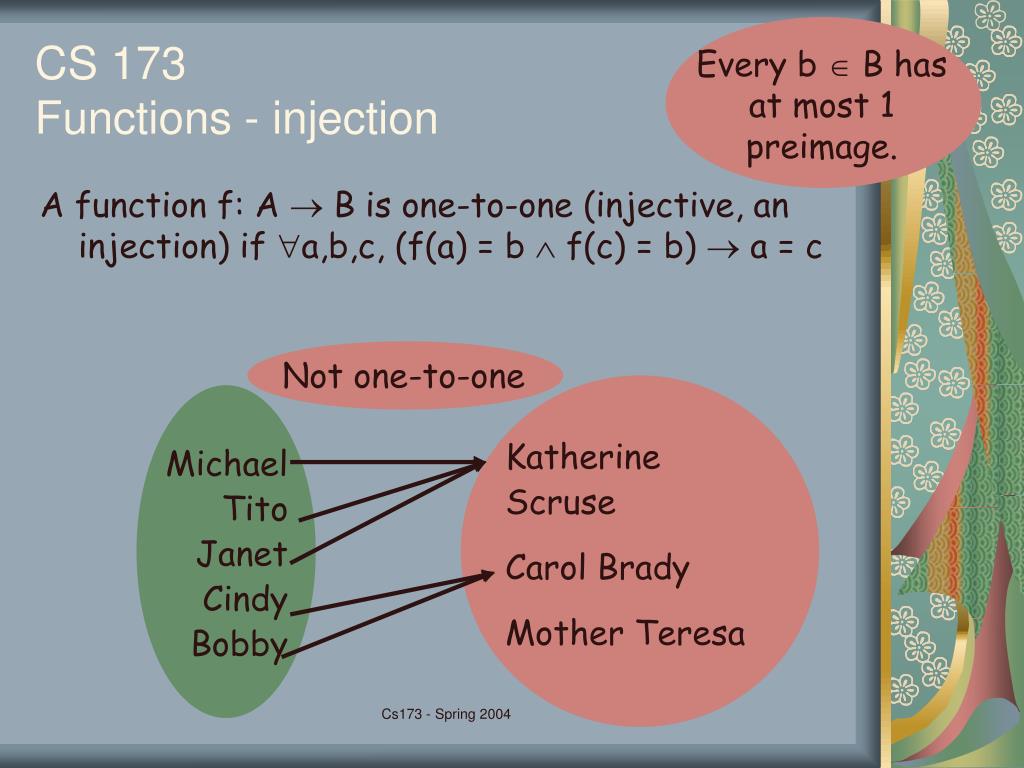 CS 173
Functions - injection

Every b $\in$ B has at most 1 preimage.

A function f: A $\rightarrow$ B is one-to-one (injective, an injection) if $\forall$a,b,c, (f(a) = b $\wedge$ f(c) = b) $\rightarrow$ a = c

Not one-to-one

Michael
Tito
Janet
Cindy
Bobby

Katherine Scruse
Carol Brady
Mother Teresa

Cs173 - Spring 2004